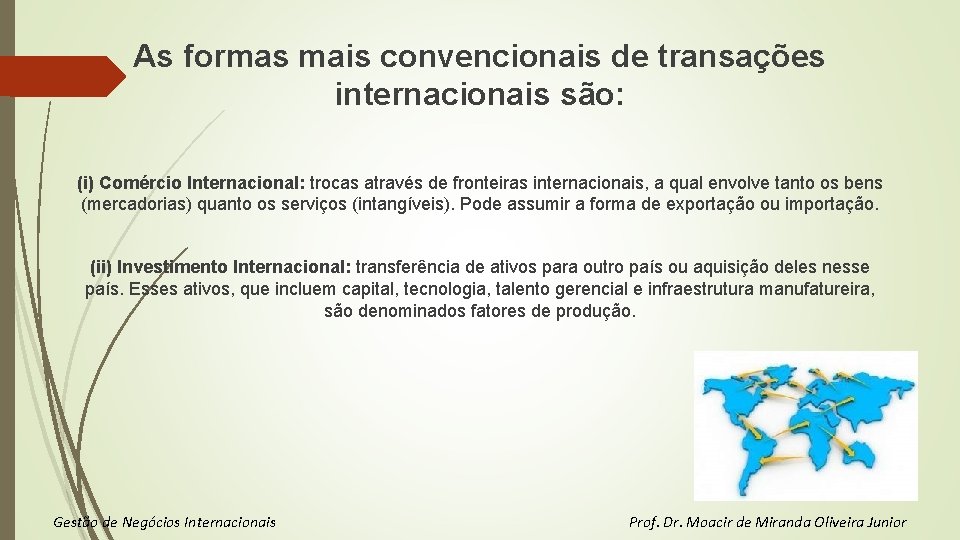 As formas mais convencionais de transações internacionais são:

(i) Comércio Internacional: trocas através de fronteiras internacionais, a qual envolve tanto os bens (mercadorias) quanto os serviços (intangíveis). Pode assumir a forma de exportação ou importação.

(ii) Investimento Internacional: transferência de ativos para outro país ou aquisição deles nesse país. Esses ativos, que incluem capital, tecnologia, talento gerencial e infraestrutura manufatureira, são denominados fatores de produção.

Gestão de Negócios Internacionais

Prof. Dr. Moacir de Miranda Oliveira Junior